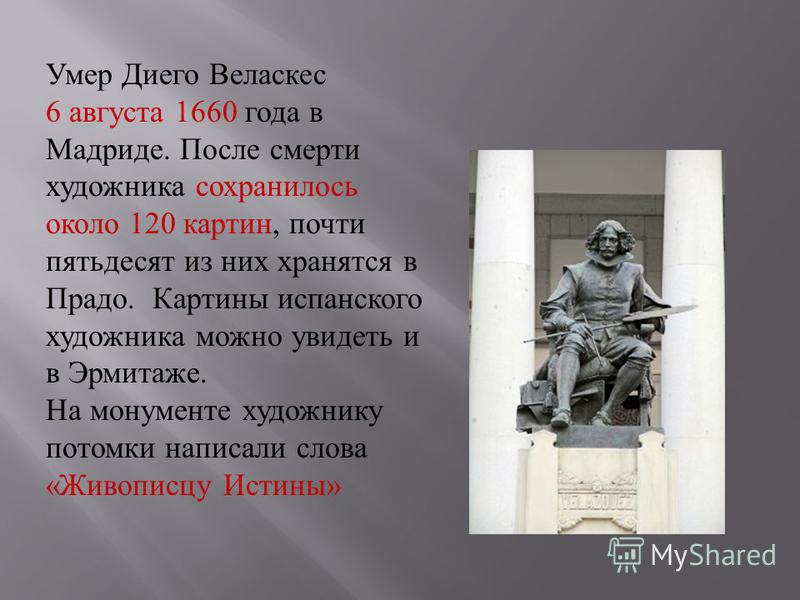 Умер Диего Веласкес 6 августа 1660 года в Мадриде. После смерти художника сохранилось около 120 картин, почти пятьдесят из них хранятся в Прадо. Картины испанского художника можно увидеть и в Эрмитаже.
На монументе художнику потомки написали слова «Живописцу Истины»

VELAZQUEZ

MyShared